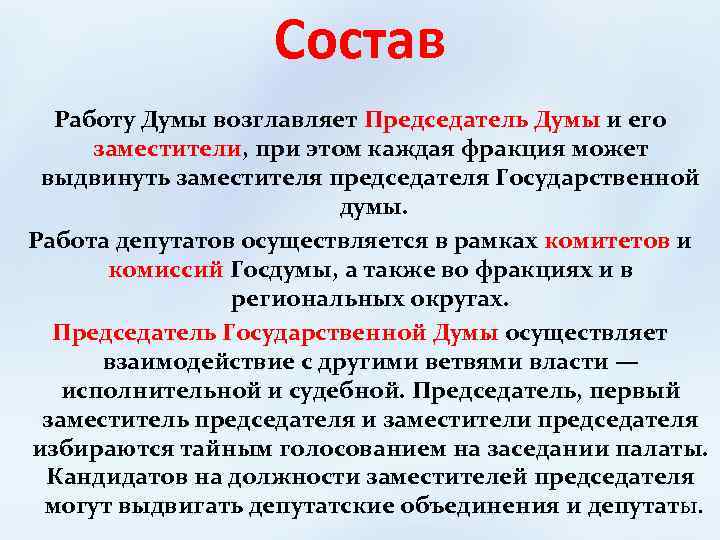 Состав

Работу Думы возглавляет Председатель Думы и его заместители, при этом каждая фракция может выдвинуть заместителя председателя Государственной думы.

Работа депутатов осуществляется в рамках комитетов и комиссий Госдумы, а также во фракциях и в региональных округах.

Председатель Государственной Думы осуществляет взаимодействие с другими ветвями власти — исполнительной и судебной. Председатель, первый заместитель председателя и заместители председателя избираются тайным голосованием на заседании палаты. Кандидатов на должности заместителей председателя могут выдвигать депутатские объединения и депутаты.